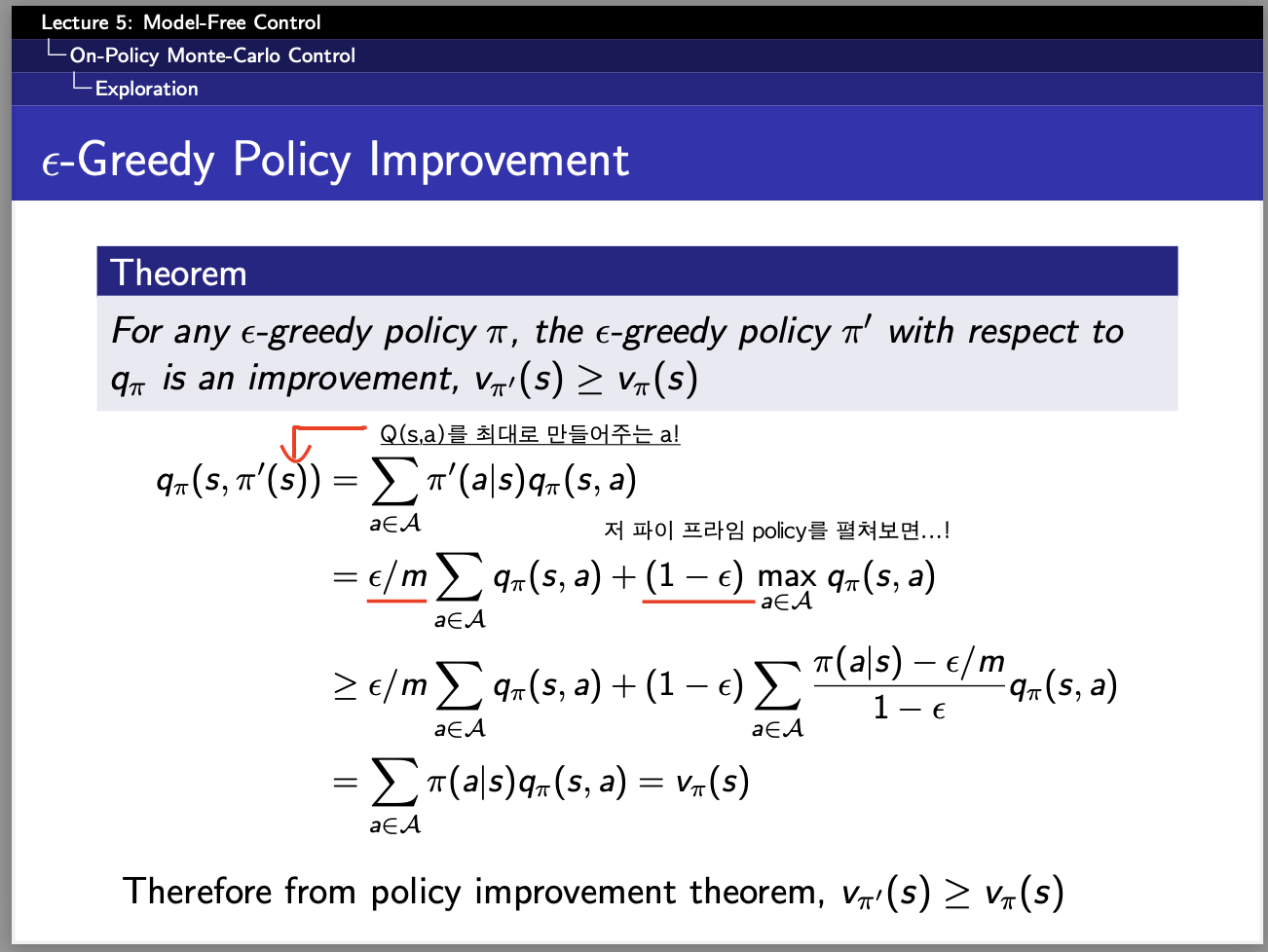 Lecture 5: Model-Free Control
On-Policy Monte-Carlo Control
Exploration

$\epsilon$-Greedy Policy Improvement

Theorem

For any $\epsilon$-greedy policy $\pi$, the $\epsilon$-greedy policy $\pi'$ with respect to $q_\pi$ is an improvement, $v_{\pi'}(s) \geq v_\pi(s)$

Q(s,a)를 최대로 만들어주는 a!

$q_\pi(s, \pi'(s)) = \sum_{a \in \mathcal{A}} \pi'(a|s) q_\pi(s, a)$

저 파이 프라임 policy를 펼쳐보면...!

$= \epsilon/m \sum_{a \in \mathcal{A}} q_\pi(s, a) + (1 - \epsilon) \max_{a \in \mathcal{A}} q_\pi(s, a)$

$\geq \epsilon/m \sum_{a \in \mathcal{A}} q_\pi(s, a) + (1 - \epsilon) \sum_{a \in \mathcal{A}} \frac{\pi(a|s) - \epsilon/m}{1 - \epsilon} q_\pi(s, a)$

$= \sum_{a \in \mathcal{A}} \pi(a|s) q_\pi(s, a) = v_\pi(s)$

Therefore from policy improvement theorem, $v_{\pi'}(s) \geq v_\pi(s)$